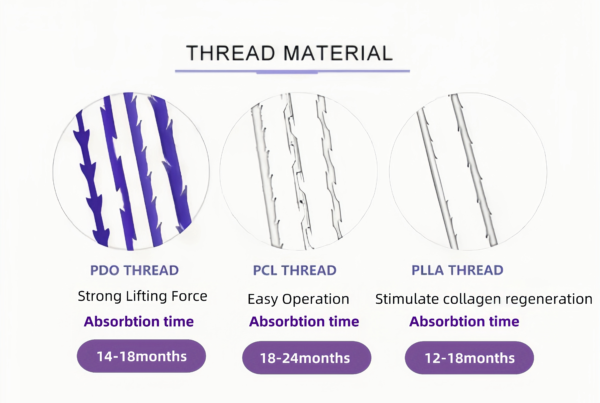 THREAD MATERIAL

PDO THREAD

Strong Lifting Force

Absorbtion time

14-18months

PCL THREAD

Easy Operation

Absorbtion time

18-24months

PLLA THREAD

Stimulate collagen regeneration

Absorbtion time

12-18months